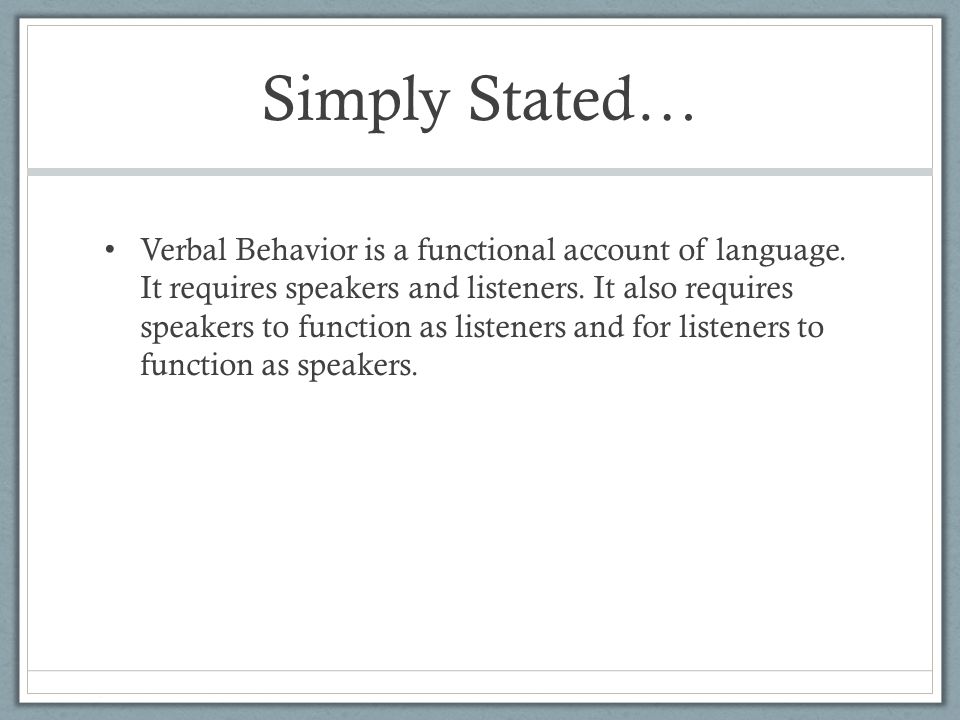 Simply Stated…

• Verbal Behavior is a functional account of language. It requires speakers and listeners. It also requires speakers to function as listeners and for listeners to function as speakers.